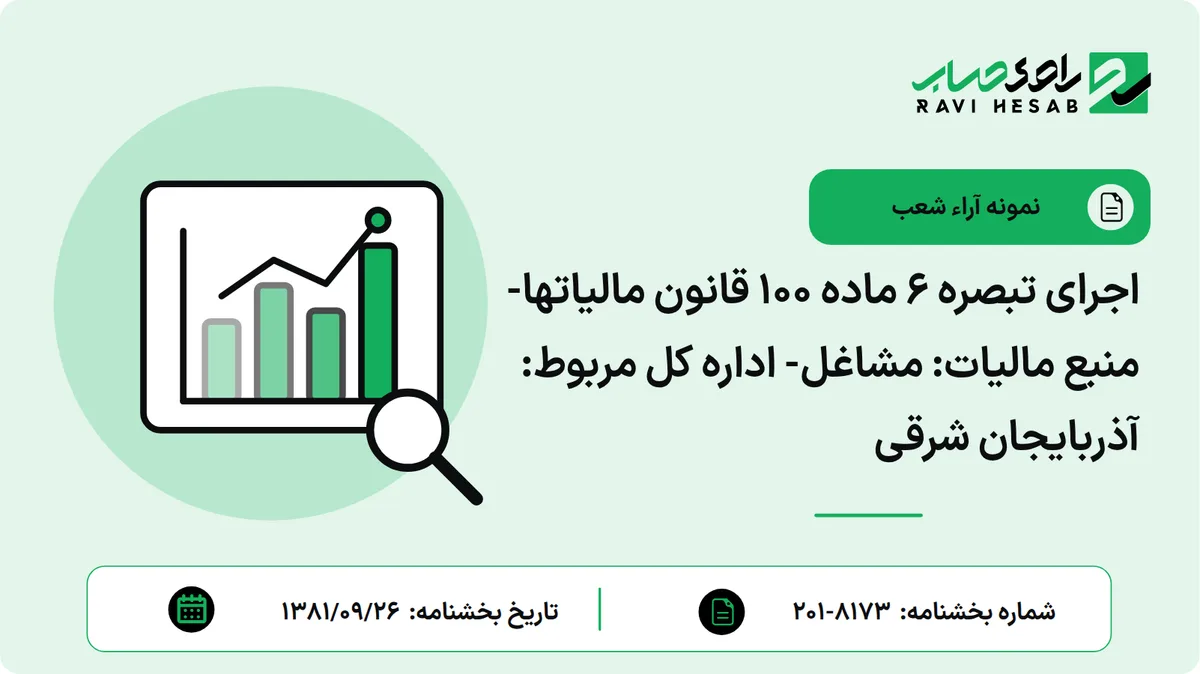 راوی حساب
RAVI HESAB

نمونه آراء شعب

اجرای تبصره ۶ ماده ۱۰۰ قانون مالیاتها- منبع مالیات: مشاغل- اداره کل مربوط: آذربایجان شرقی

شماره بخشنامه: ۸۱۷۳-۲۰۱

تاریخ بخشنامه: ۱۳۸۱/۰۹/۲۶